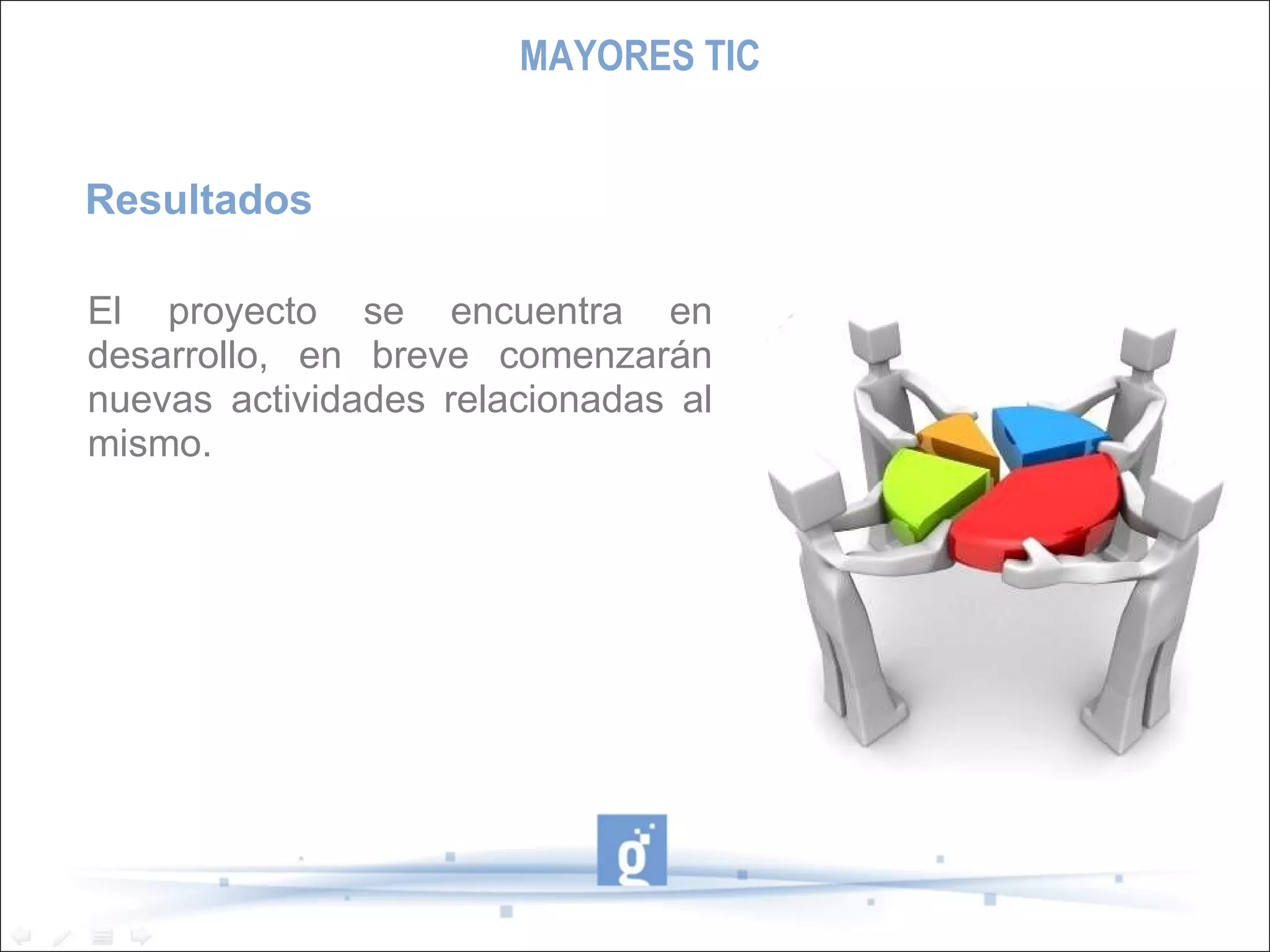 MAYORES TIC

Resultados

El proyecto se encuentra en desarrollo, en breve comenzarán nuevas actividades relacionadas al mismo.

g